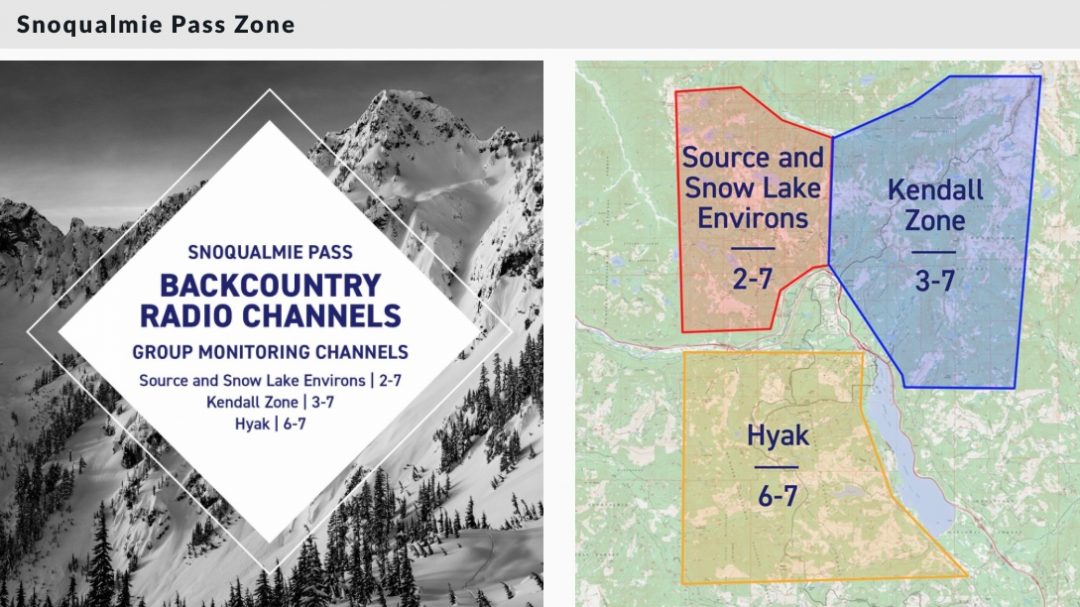 Snoqualmie Pass Zone

SNOQUALMIE PASS
BACKCOUNTRY RADIO CHANNELS
GROUP MONITORING CHANNELS
Source and Snow Lake Environs | 2-7
Kendall Zone | 3-7
Hyak | 6-7

Source and Snow Lake Environs
2-7

Kendall Zone
3-7

Hyak
6-7